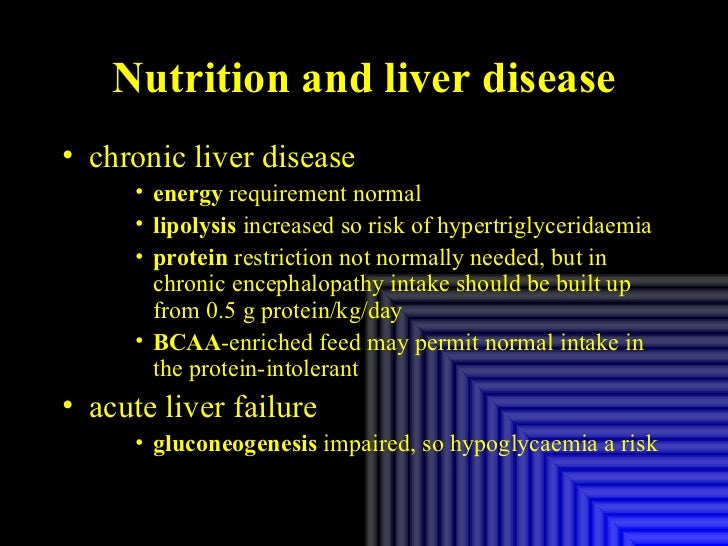 Nutrition and liver disease

• chronic liver disease
  • energy requirement normal
  • lipolysis increased so risk of hypertriglyceridaemia
  • protein restriction not normally needed, but in chronic encephalopathy intake should be built up from 0.5 g protein/kg/day
  • BCAA-enriched feed may permit normal intake in the protein-intolerant
• acute liver failure
  • gluconeogenesis impaired, so hypoglycaemia a risk